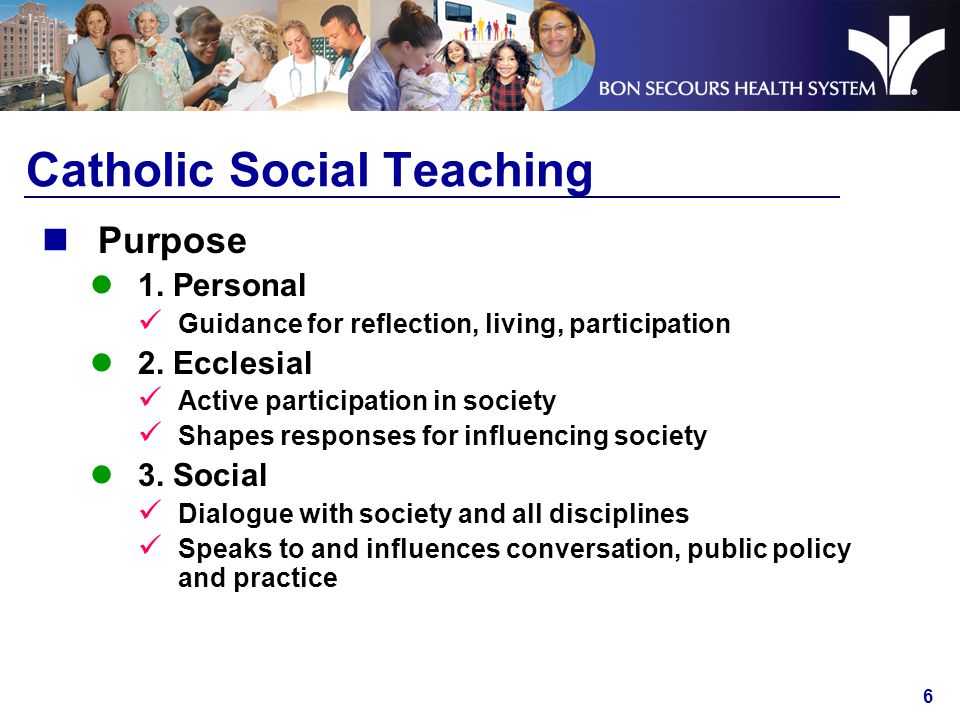 BON SECOURS HEALTH SYSTEM

Catholic Social Teaching

Purpose

1. Personal

Guidance for reflection, living, participation

2. Ecclesial

Active participation in society

Shapes responses for influencing society

3. Social

Dialogue with society and all disciplines

Speaks to and influences conversation, public policy and practice

6